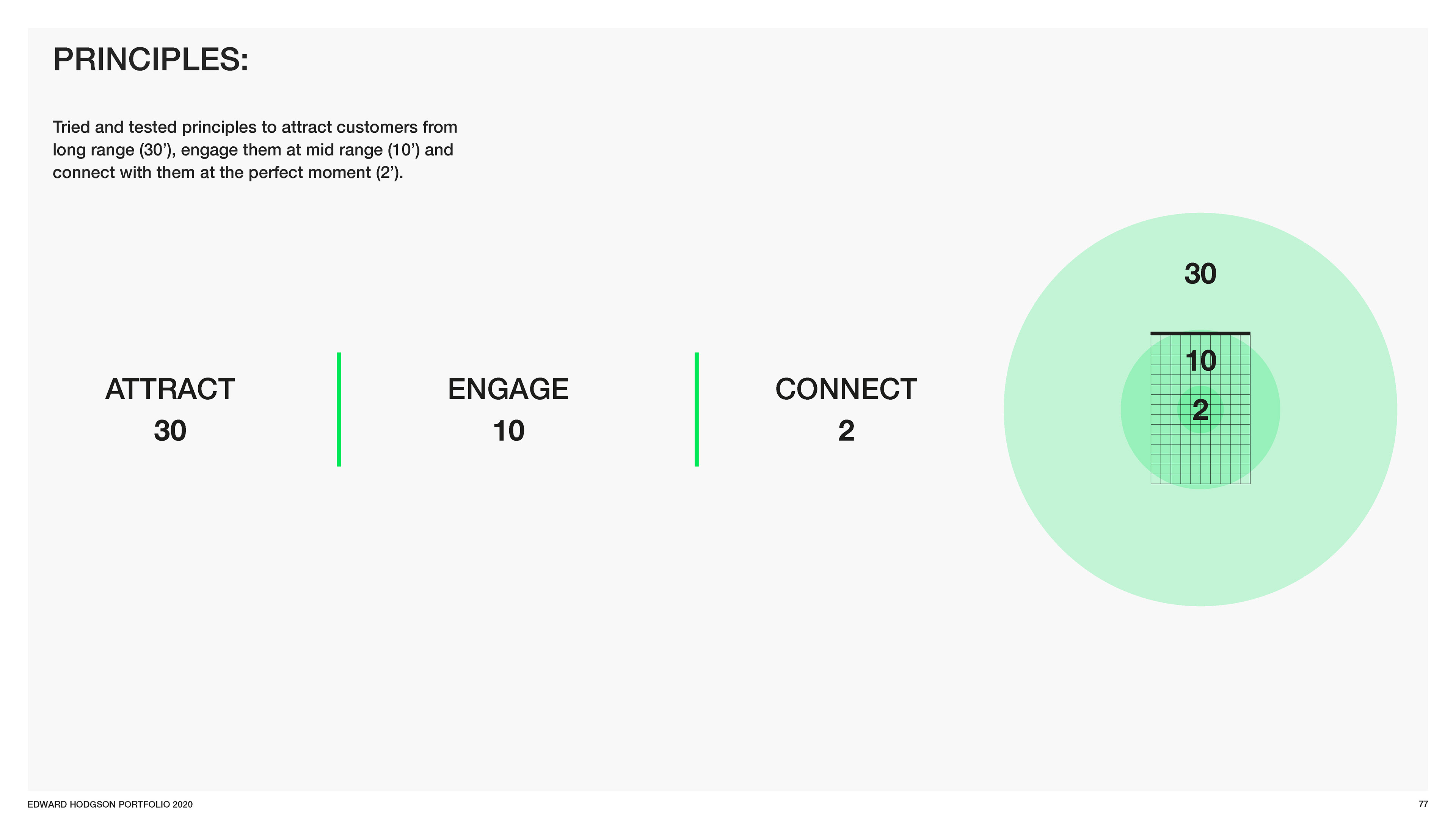 PRINCIPLES:

Tried and tested principles to attract customers from long range (30’), engage them at mid range (10’) and connect with them at the perfect moment (2’).

ATTRACT
30

ENGAGE
10

CONNECT
2

30

10

2

EDWARD HODGSON PORTFOLIO 2020

77